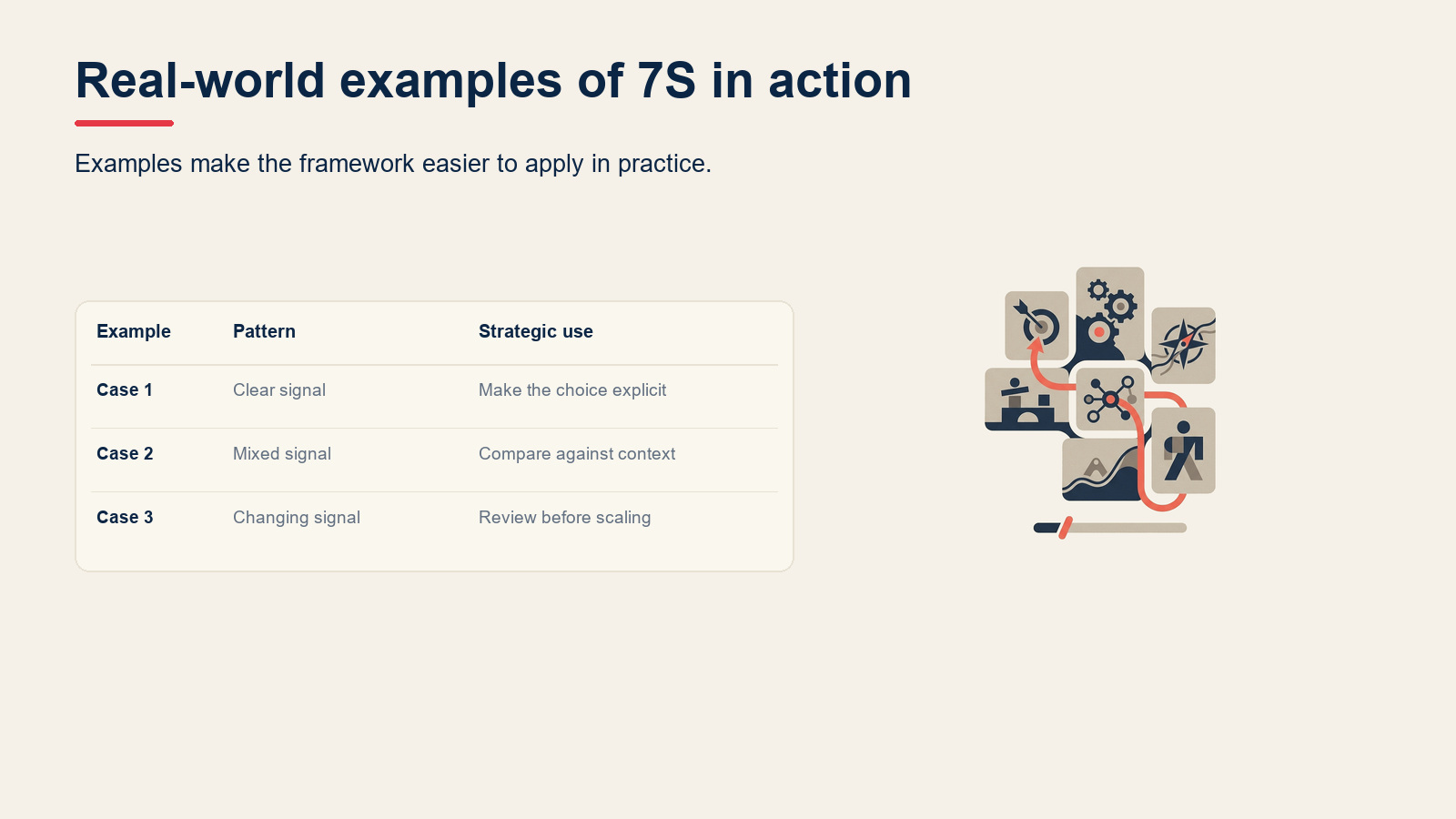 Real-world examples of 7S in action

Examples make the framework easier to apply in practice.

| Example | Pattern | Strategic use |
|---|---|---|
| Case 1 | Clear signal | Make the choice explicit |
| Case 2 | Mixed signal | Compare against context |
| Case 3 | Changing signal | Review before scaling |